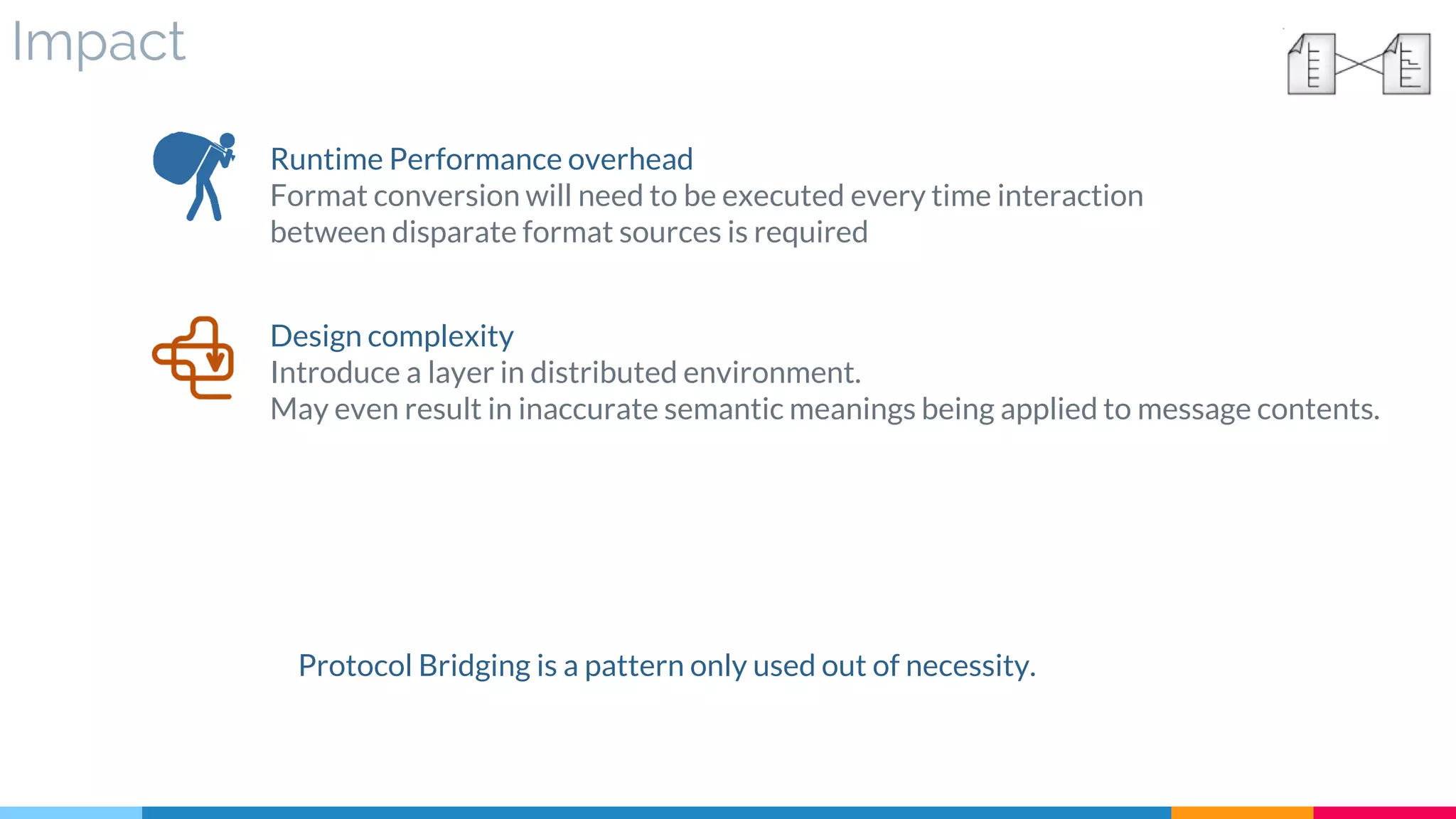 Impact

Runtime Performance overhead
Format conversion will need to be executed every time interaction between disparate format sources is required

Design complexity
Introduce a layer in distributed environment.
May even result in inaccurate semantic meanings being applied to message contents.

Protocol Bridging is a pattern only used out of necessity.